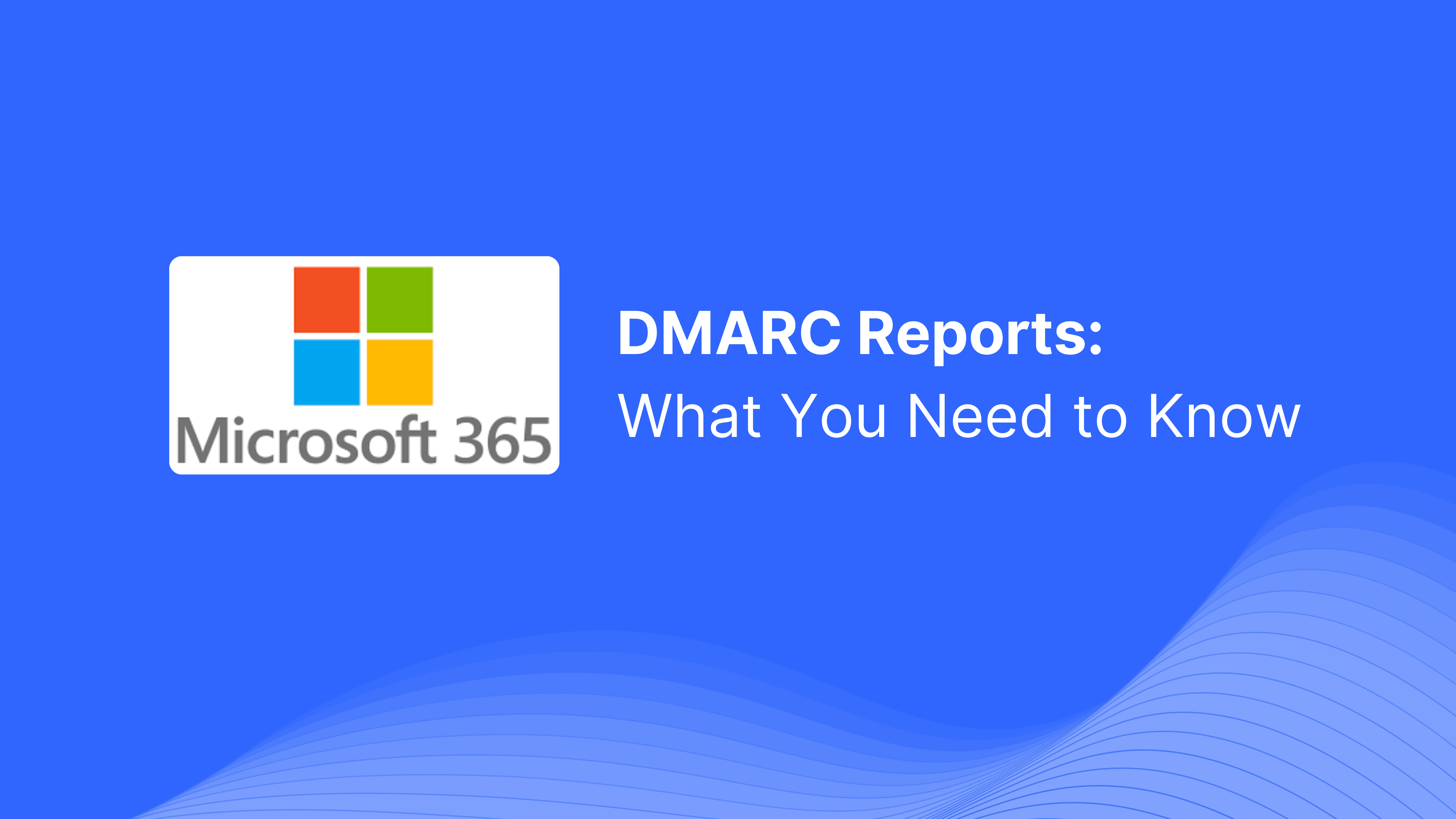 Microsoft 365

DMARC Reports:
What You Need to Know